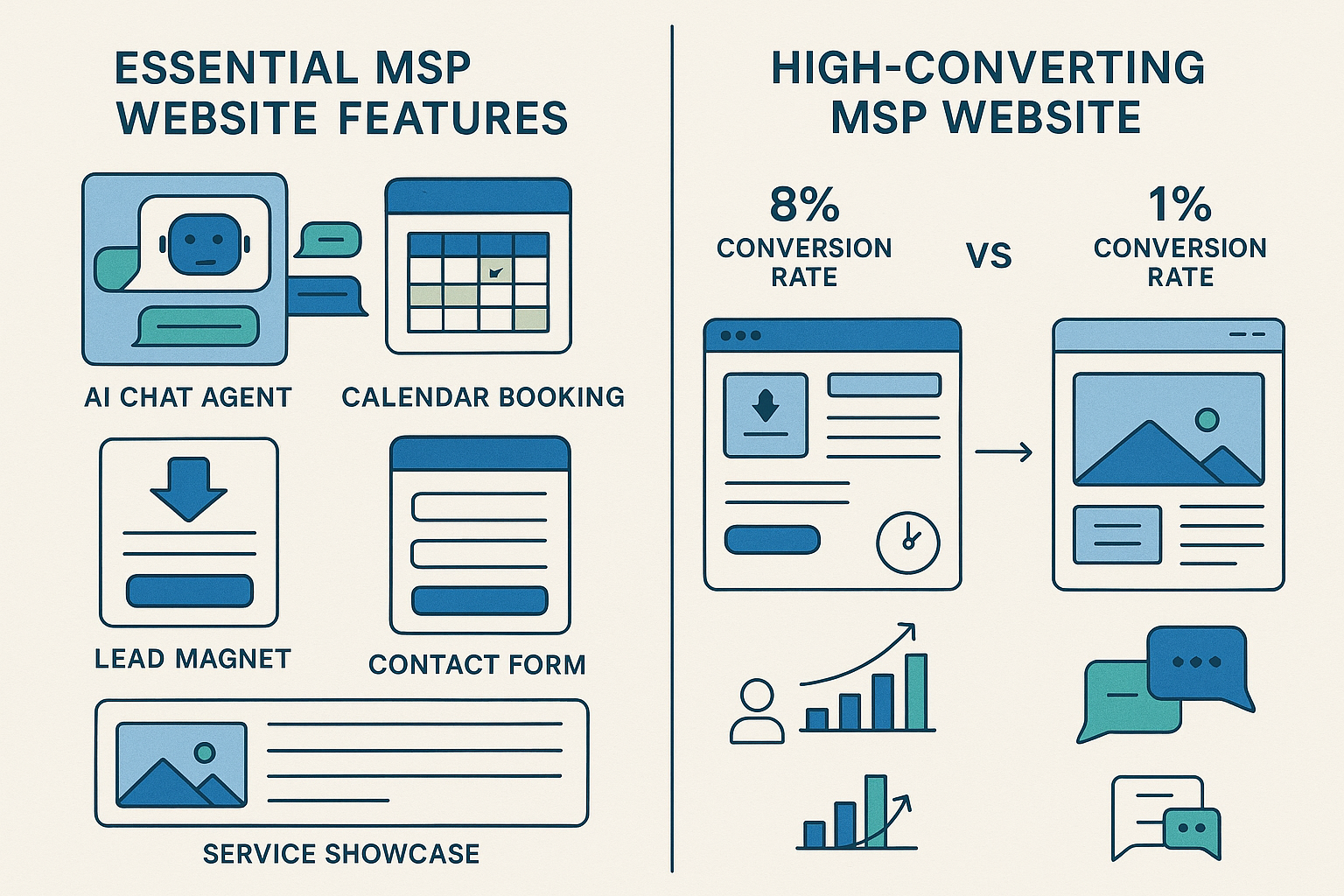 ESSENTIAL MSP WEBSITE FEATURES

AI CHAT AGENT

CALENDAR BOOKING

LEAD MAGNET

CONTACT FORM

SERVICE SHOWCASE

HIGH-CONVERTING MSP WEBSITE

8% CONVERSION RATE

VS

1% CONVERSION RATE